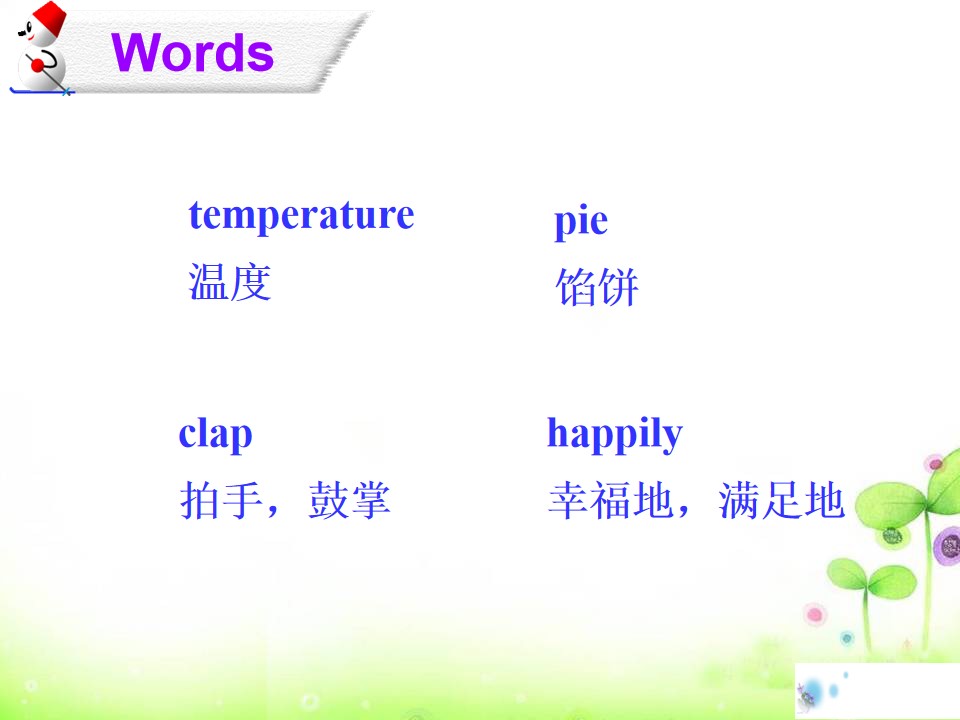 Words

temperature
温度

pie
馅饼

clap
拍手，鼓掌

happily
幸福地，满足地